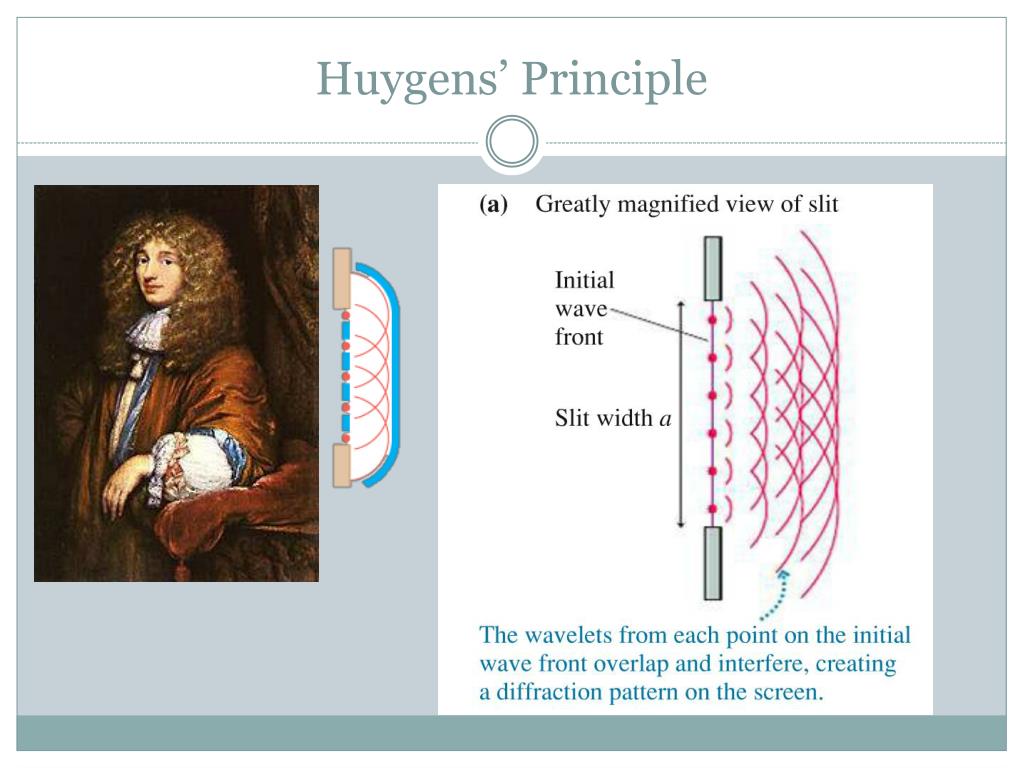 Huygens' Principle

(a) Greatly magnified view of slit

Initial wave front

Slit width $a$

The wavelets from each point on the initial wave front overlap and interfere, creating a diffraction pattern on the screen.